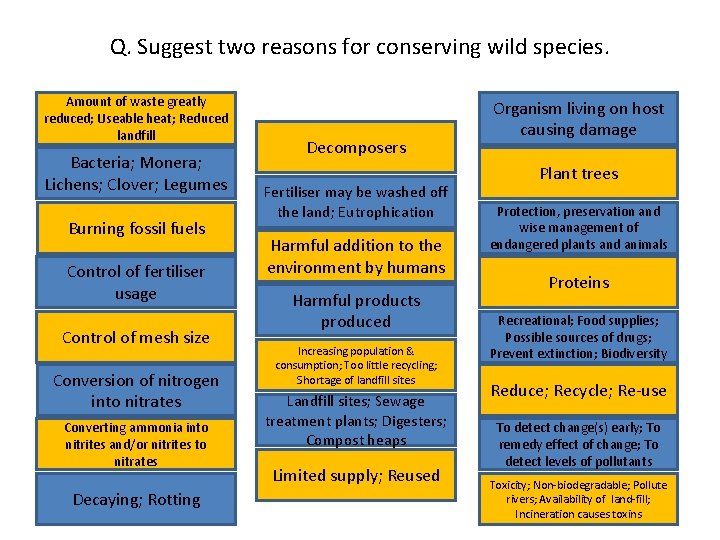 Q. Suggest two reasons for conserving wild species.

Amount of waste greatly reduced; Useable heat; Reduced landfill

Bacteria; Monera; Lichens; Clover; Legumes

Burning fossil fuels

Control of fertiliser usage

Control of mesh size

Conversion of nitrogen into nitrates

Converting ammonia into nitrites and/or nitrites to nitrates

Decaying; Rotting

Decomposers

Fertiliser may be washed off the land; Eutrophication

Harmful addition to the environment by humans

Harmful products produced

Increasing population & consumption; Too little recycling; Shortage of landfill sites

Landfill sites; Sewage treatment plants; Digesters; Compost heaps

Limited supply; Reused

Organism living on host causing damage

Plant trees

Protection, preservation and wise management of endangered plants and animals

Proteins

Recreational; Food supplies; Possible sources of drugs; Prevent extinction; Biodiversity

Reduce; Recycle; Re-use

To detect change(s) early; To remedy effect of change; To detect levels of pollutants

Toxicity; Non-biodegradable; Pollute rivers; Availability of land-fill; Incineration causes toxins